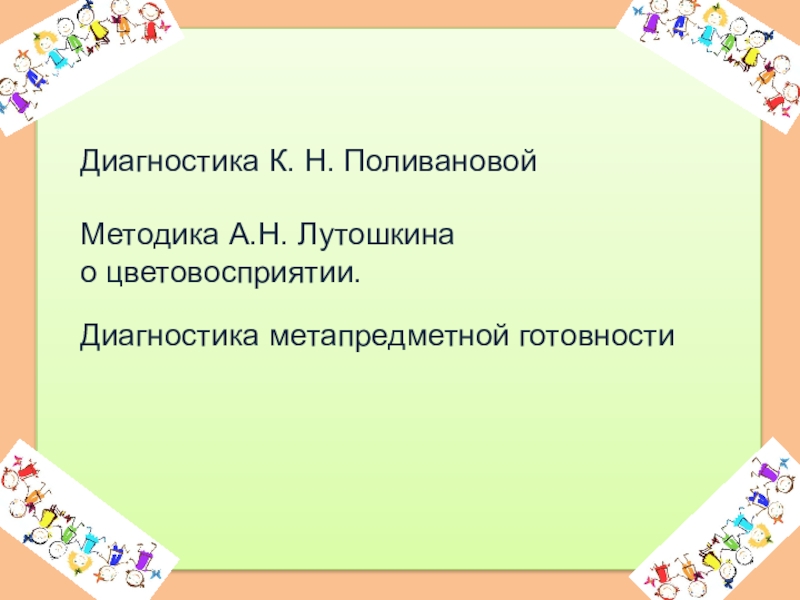 Диагностика К. Н. Поливановой

Методика А.Н. Лутошкина о цветовосприятии.

Диагностика метапредметной готовности